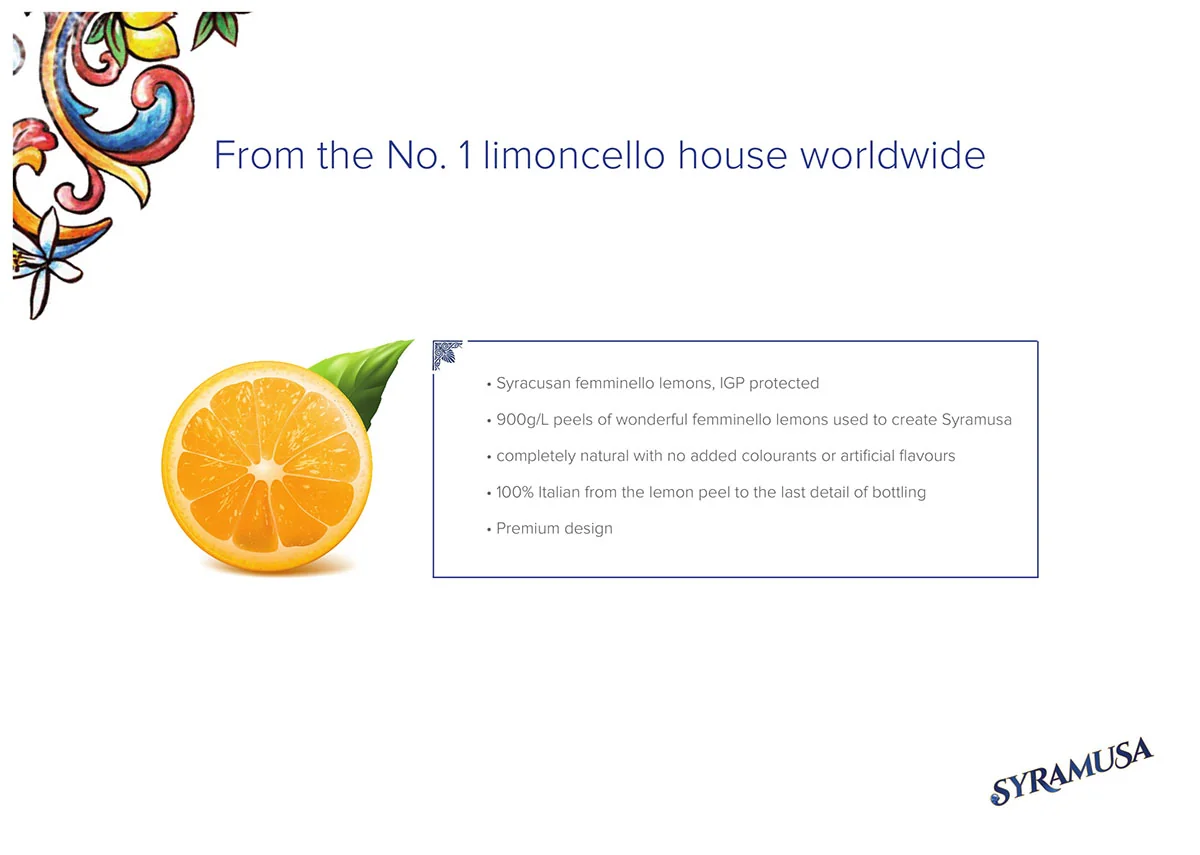 From the No. 1 limoncello house worldwide

• Syracusan femminello lemons, IGP protected

• 900g/L peels of wonderful femminello lemons used to create Syramusa

• completely natural with no added colourants or artificial flavours

• 100% Italian from the lemon peel to the last detail of bottling

• Premium design

SYRAMUSA